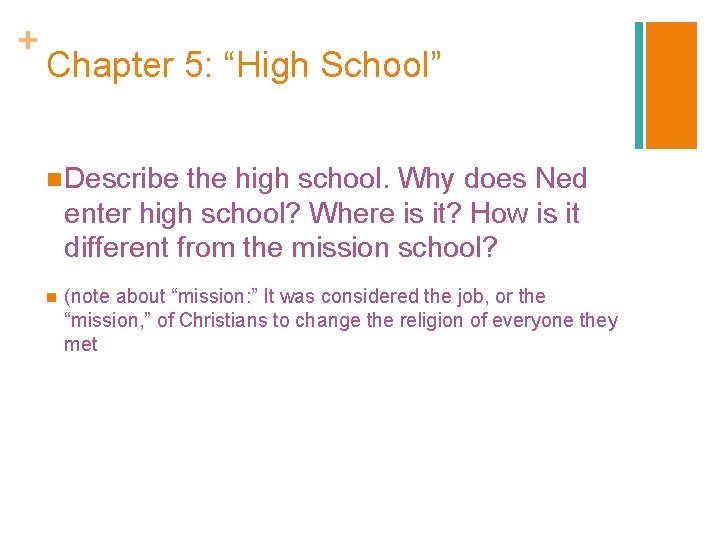 +
Chapter 5: “High School”

Describe the high school. Why does Ned enter high school? Where is it? How is it different from the mission school?

(note about “mission:” It was considered the job, or the “mission,” of Christians to change the religion of everyone they met